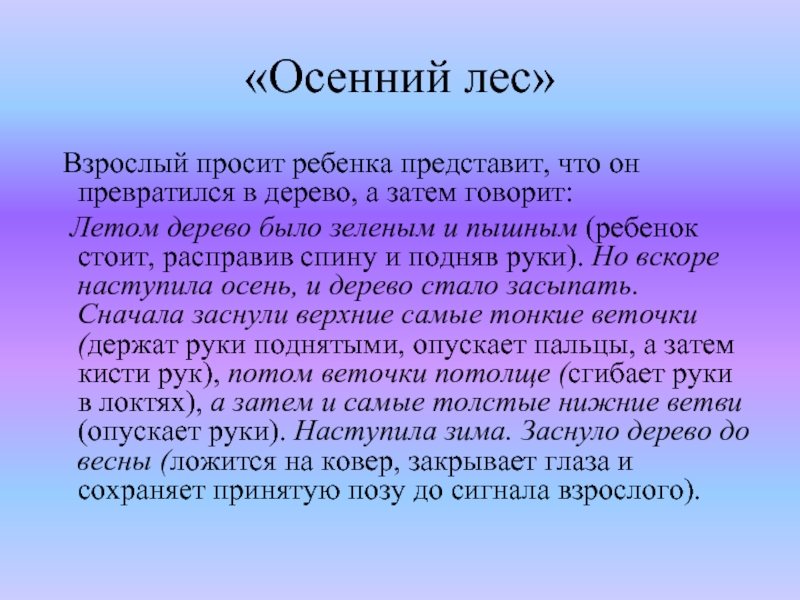 «Осенний лес»

Взрослый просит ребенка представит, что он превратился в дерево, а затем говорит:

Летом дерево было зеленым и пышным (ребенок стоит, расправив спину и подняв руки). Но вскоре наступила осень, и дерево стало засыпать. Сначала заснули верхние самые тонкие веточки (держат руки поднятыми, опускает пальцы, а затем кисти рук), потом веточки потолще (сгибает руки в локтях), а затем и самые толстые нижние ветви (опускает руки). Наступила зима. Заснуло дерево до весны (ложится на ковер, закрывает глаза и сохраняет принятую позу до сигнала взрослого).